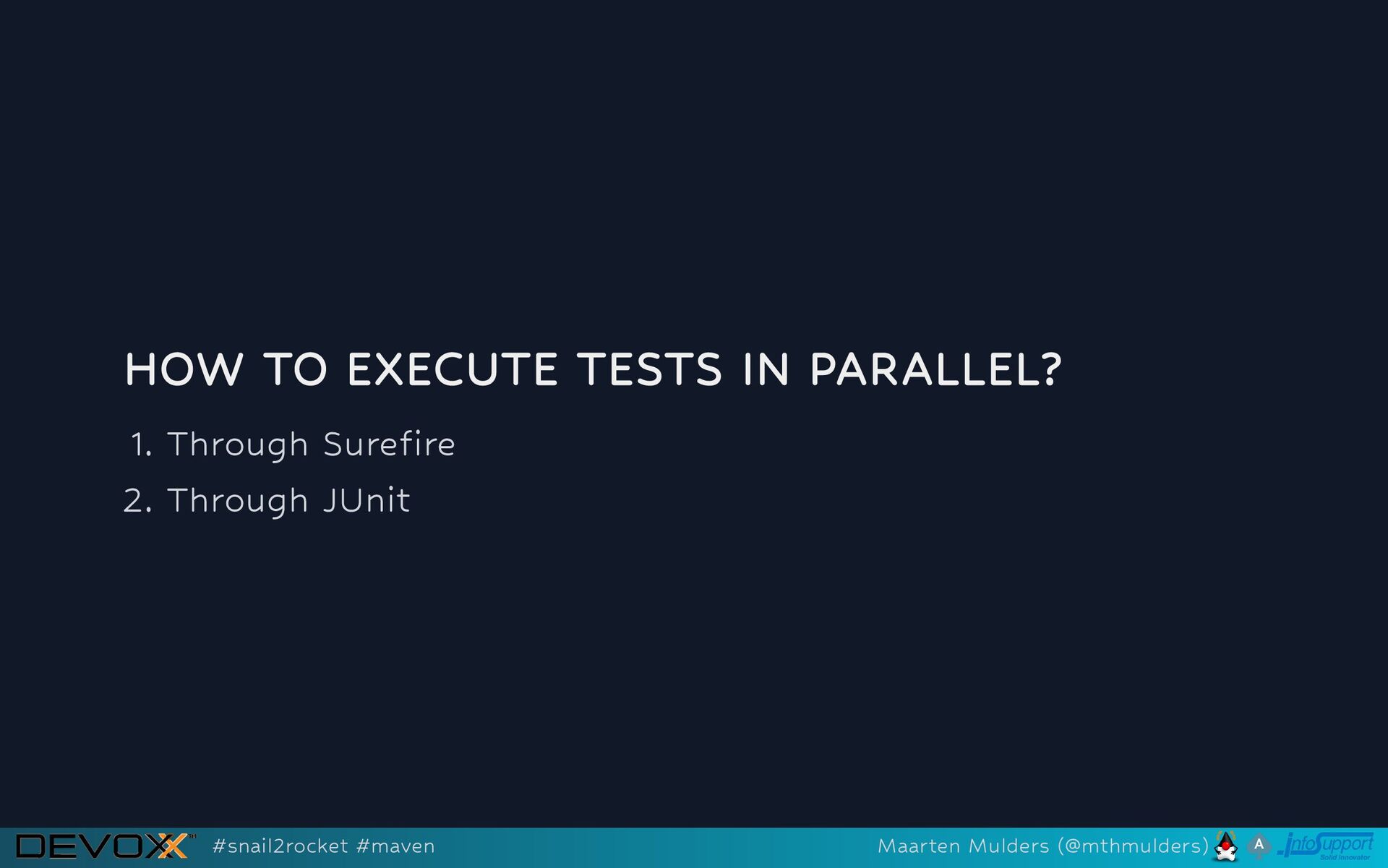 HOW TO EXECUTE TESTS IN PARALLEL?

1. Through Surefire
2. Through JUnit

DEVOXX™ #snail2rocket #maven Maarten Mulders (@mthmulders) A InfoSupport Solid Innovator